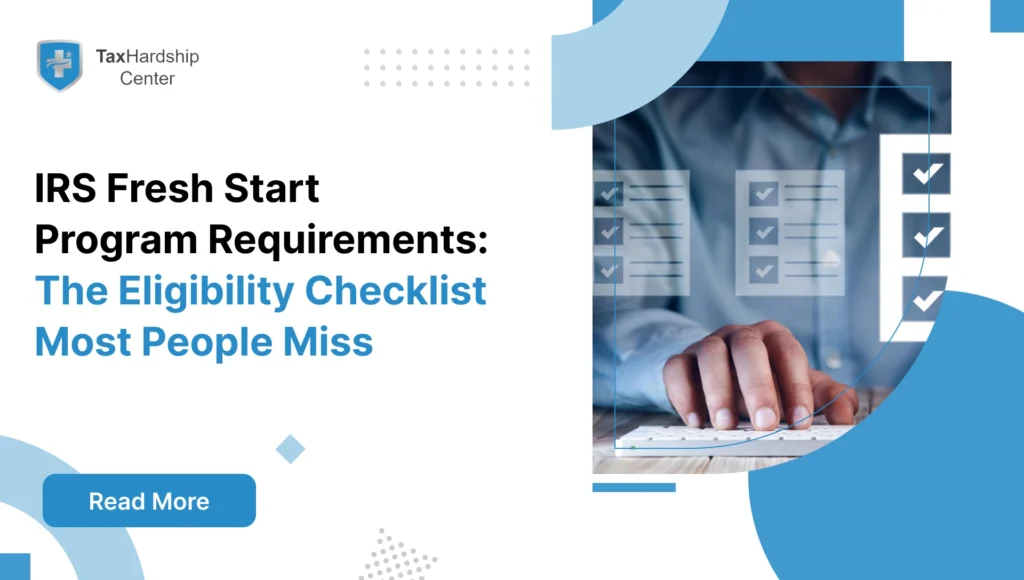 TaxHardship Center

IRS Fresh Start Program Requirements: The Eligibility Checklist Most People Miss

Read More